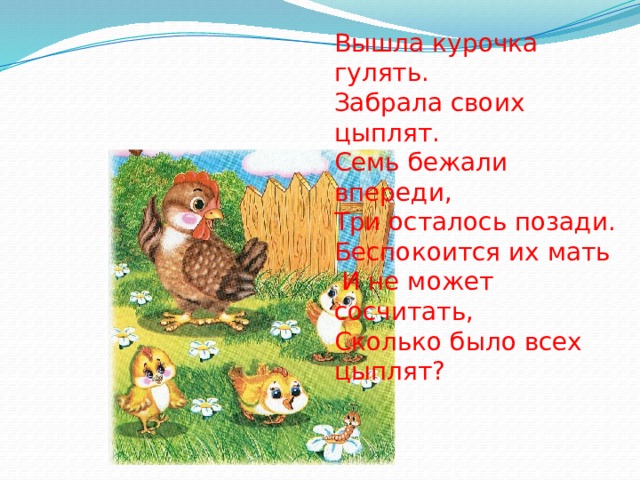 Вышла курочка гулять.
Забрала своих цыплят.
Семь бежали впереди,
Три осталось позади.
Беспокоится их мать
И не может сосчитать,
Сколько было всех цыплят?